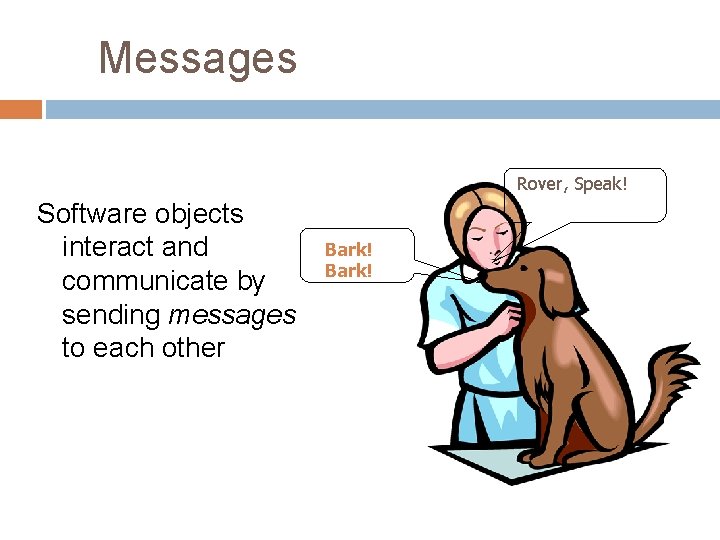 Messages

Software objects interact and communicate by sending messages to each other

Rover, Speak!

Bark!
Bark!